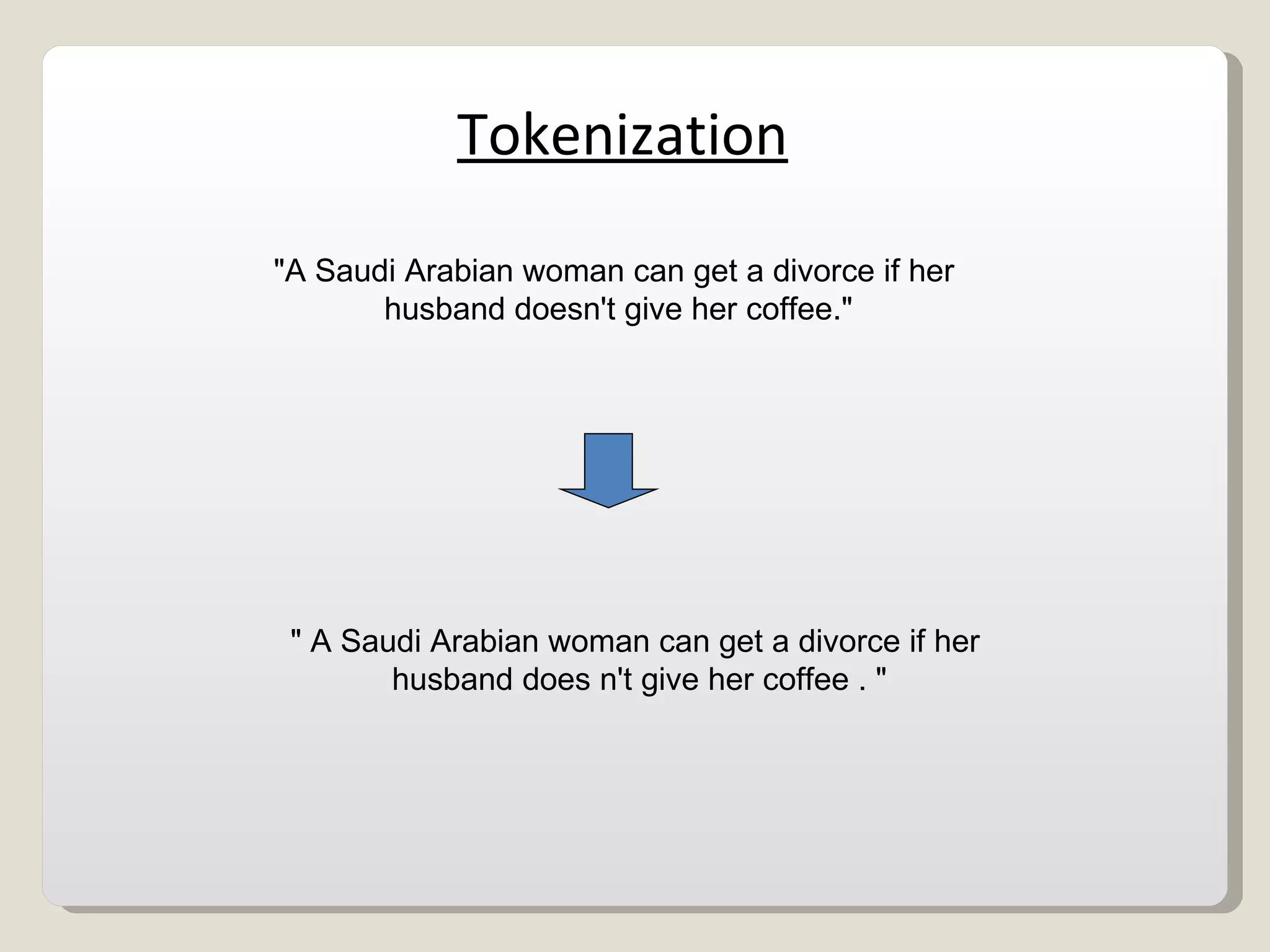 Tokenization

"A Saudi Arabian woman can get a divorce if her husband doesn't give her coffee."

" A Saudi Arabian woman can get a divorce if her husband does n't give her coffee . "